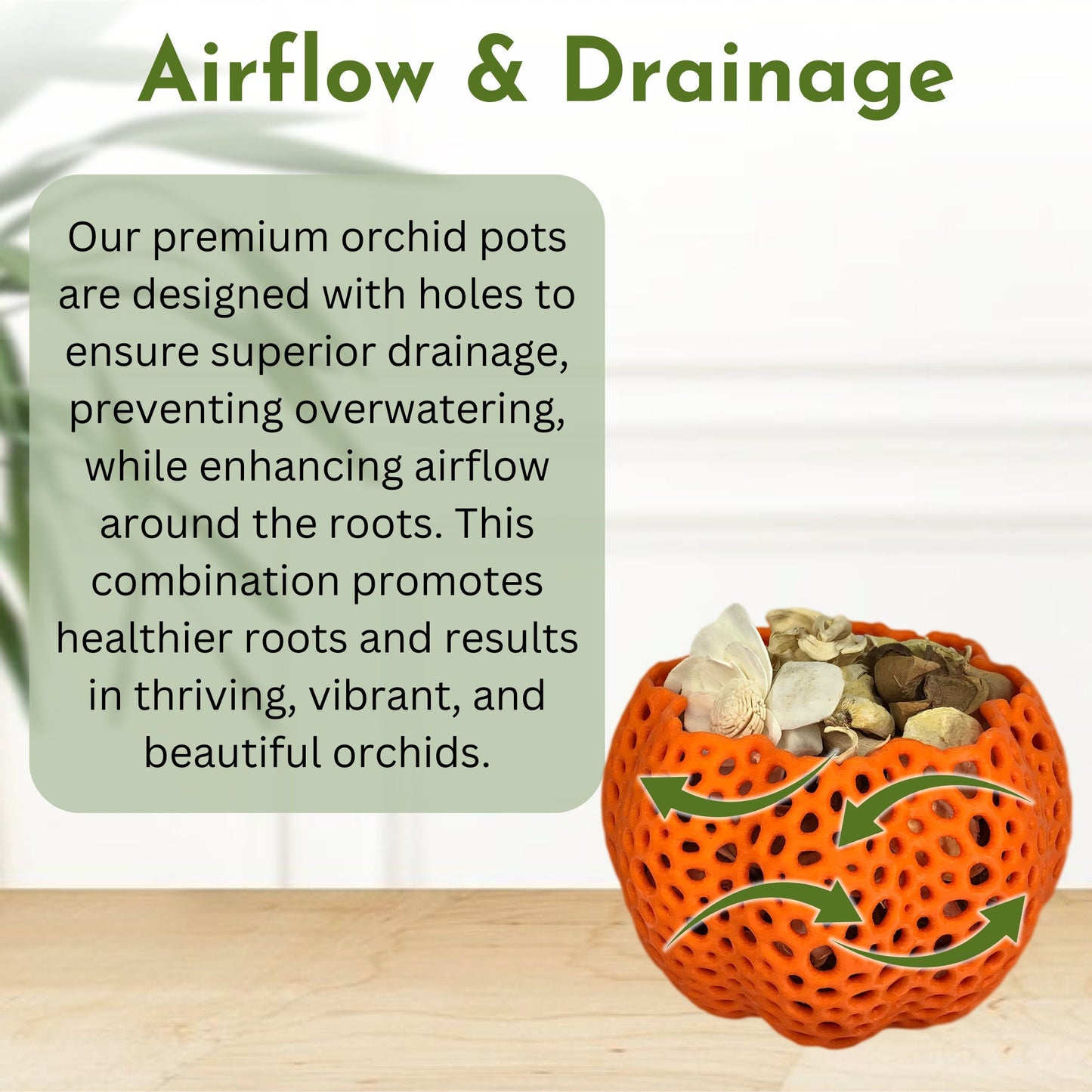 Airflow & Drainage

Our premium orchid pots are designed with holes to ensure superior drainage, preventing overwatering, while enhancing airflow around the roots. This combination promotes healthier roots and results in thriving, vibrant, and beautiful orchids.